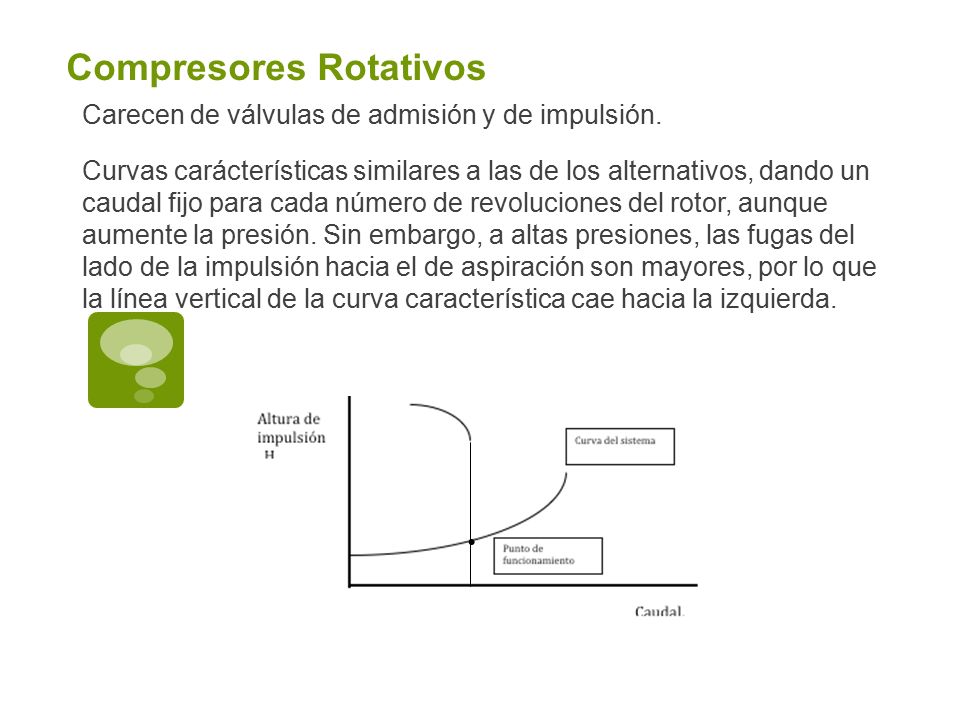 Compresores Rotativos

Carecen de válvulas de admisión y de impulsión.

Curvas carácterísticas similares a las de los alternativos, dando un caudal fijo para cada número de revoluciones del rotor, aunque aumente la presión. Sin embargo, a altas presiones, las fugas del lado de la impulsión hacia el de aspiración son mayores, por lo que la línea vertical de la curva característica cae hacia la izquierda.

Altura de impulsión H

Curva del sistema

Punto de funcionamiento

Caudal.